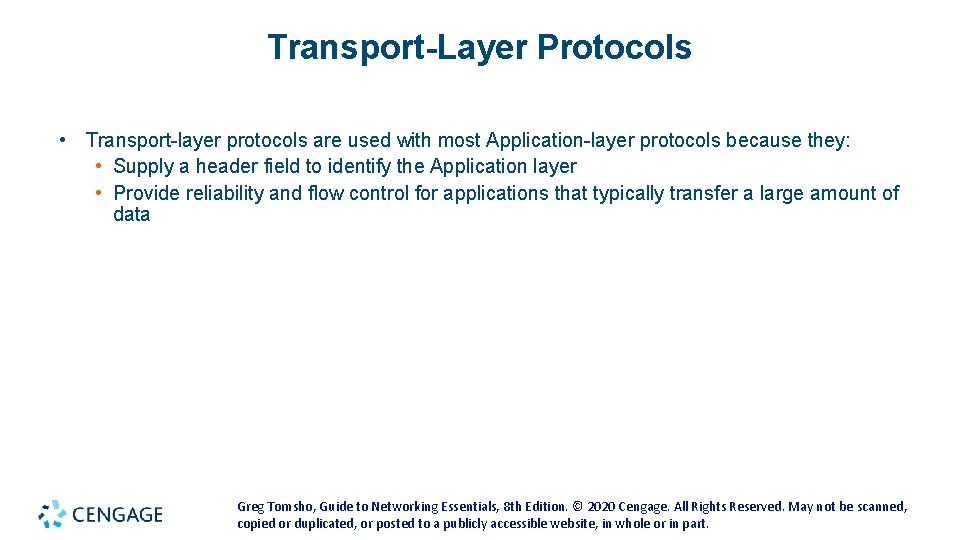 Transport-Layer Protocols

• Transport-layer protocols are used with most Application-layer protocols because they:
• Supply a header field to identify the Application layer
• Provide reliability and flow control for applications that typically transfer a large amount of data

CENGAGE

Greg Tomsho, Guide to Networking Essentials, 8th Edition. © 2020 Cengage. All Rights Reserved. May not be scanned, copied or duplicated, or posted to a publicly accessible website, in whole or in part.